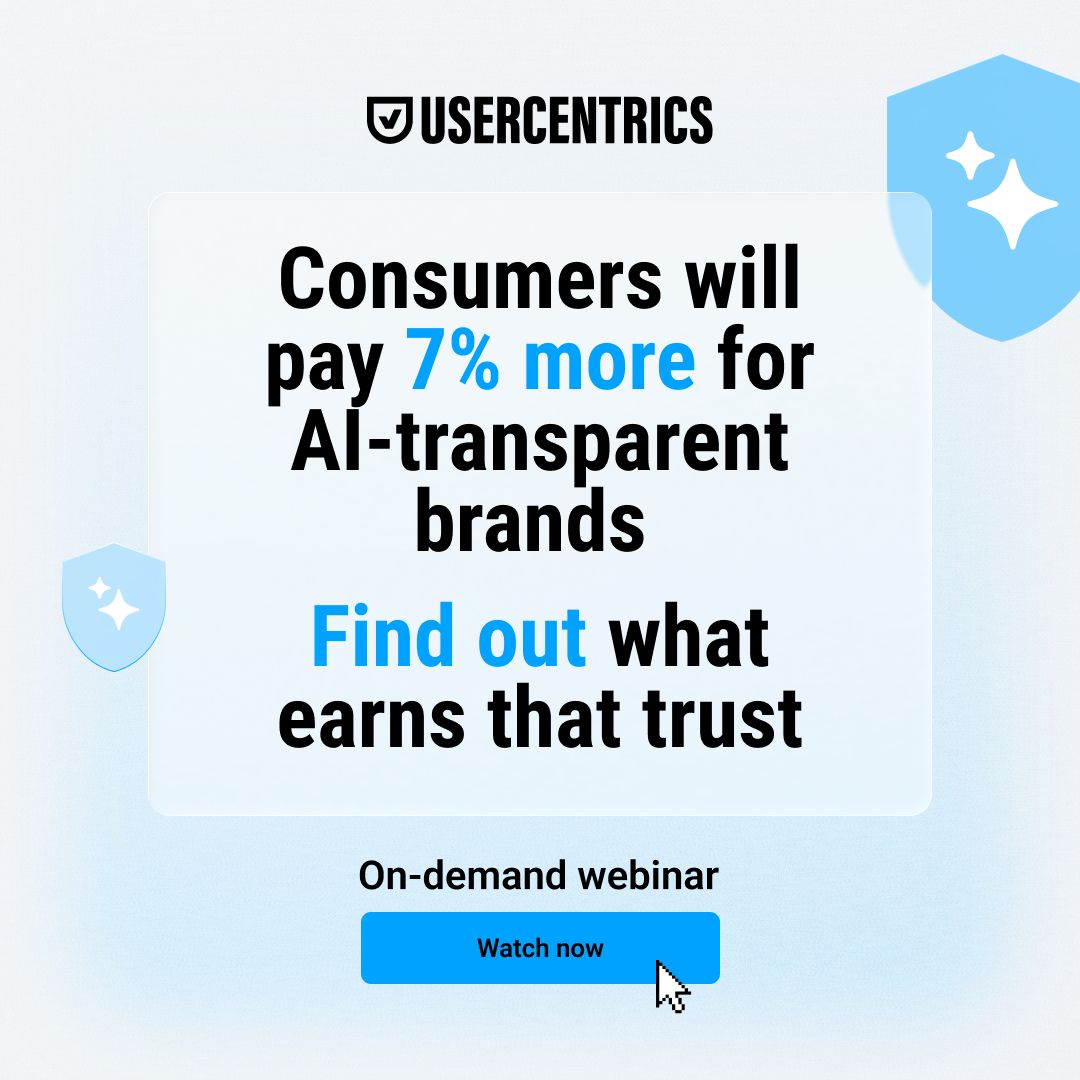 USERCENTRICS

Consumers will pay 7% more for AI-transparent brands

Find out what earns that trust

On-demand webinar

Watch now